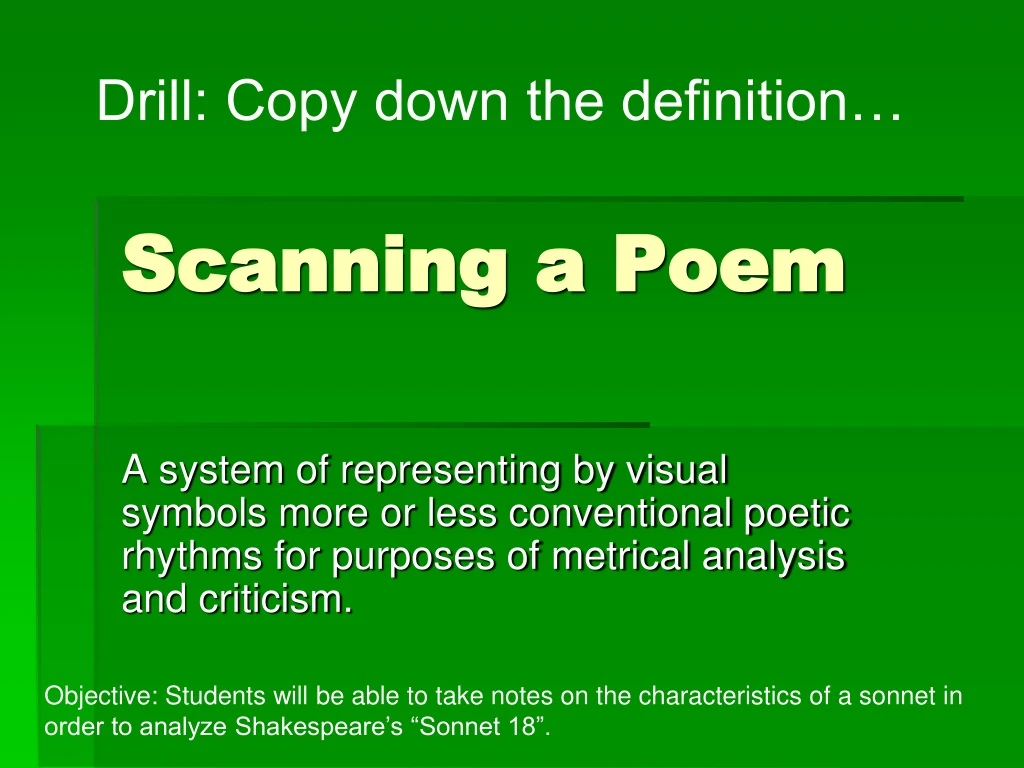 Drill: Copy down the definition…

Scanning a Poem

A system of representing by visual symbols more or less conventional poetic rhythms for purposes of metrical analysis and criticism.

Objective: Students will be able to take notes on the characteristics of a sonnet in order to analyze Shakespeare’s “Sonnet 18”.